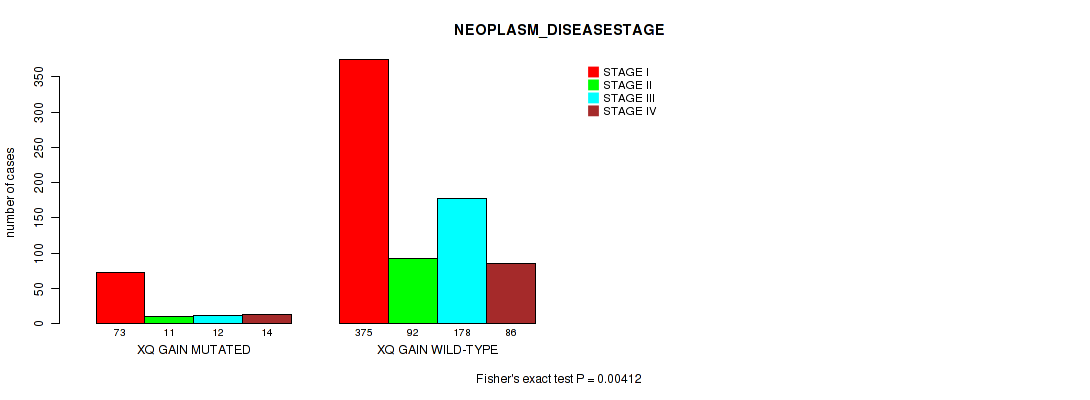 NEOPLASM_DISEASESTAGE

STAGE I
STAGE II
STAGE III
STAGE IV

number of cases

0
50
100
150
200
250
300
350

73
11
12
14
XQ GAIN MUTATED

375
92
178
86
XQ GAIN WILD-TYPE

Fisher's exact test P = 0.00412